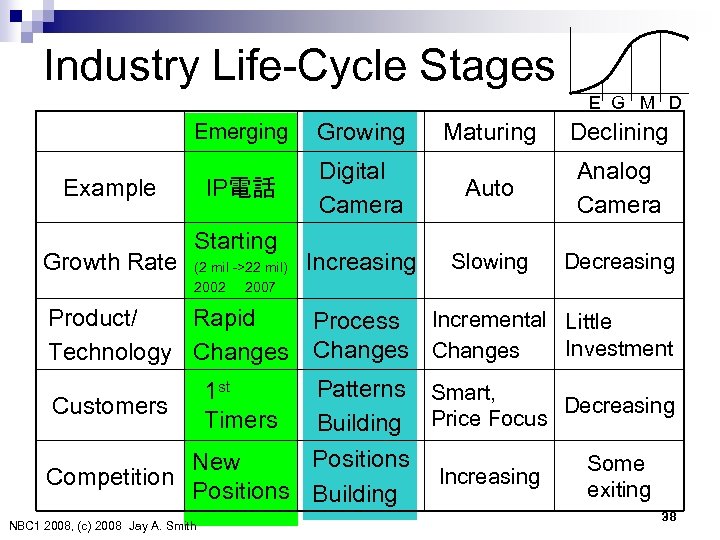 Industry Life-Cycle Stages

E G M D

| | Emerging | Growing | Maturing | Declining |
|---|---|---|---|---|
| Example | IP電話 | Digital Camera | Auto | Analog Camera |
| Growth Rate | Starting (2 mil ->22 mil) 2002 2007 | Increasing | Slowing | Decreasing |
| Product/ Technology | Rapid Changes | Process Changes | Incremental Changes | Little Investment |
| Customers | $1^{st}$ Timers | Patterns Building | Smart, Price Focus | Decreasing |
| Competition | New Positions | Positions Building | Increasing | Some exiting |

NBC1 2008, (c) 2008 Jay A. Smith

38